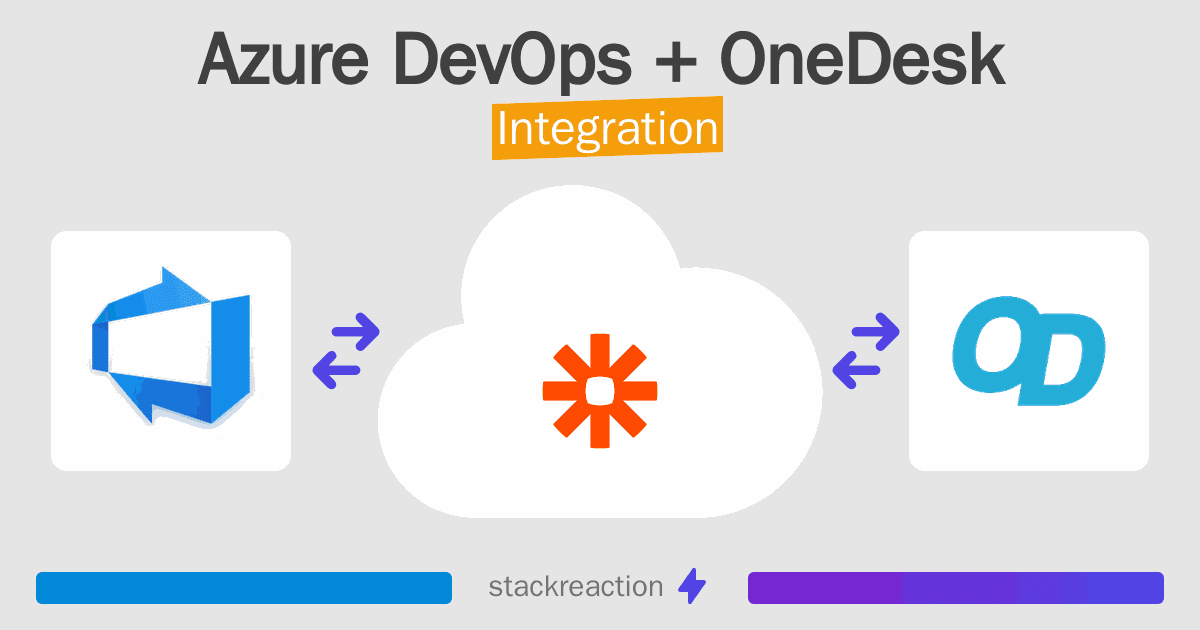 Azure DevOps + OneDesk
Integration

OD

stackreaction